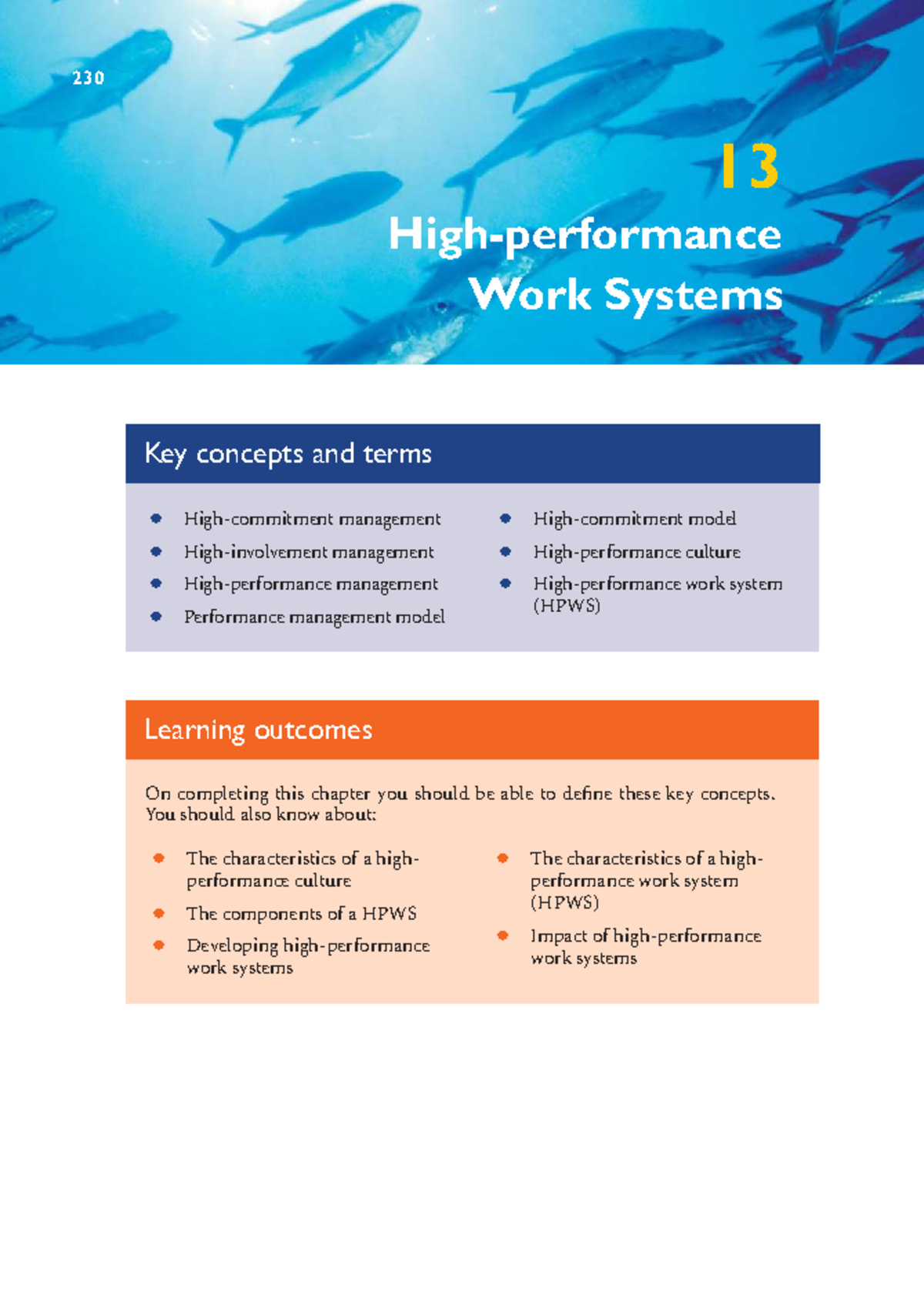 230

13

High-performance Work Systems

Key concepts and terms

- High-commitment management
- High-involvement management
- High-performance management
- Performance management model

- High-commitment model
- High-performance culture
- High-performance work system (HPWS)

Learning outcomes

On completing this chapter you should be able to define these key concepts. You should also know about:

- The characteristics of a high-performance culture
- The components of a HPWS
- Developing high-performance work systems

- The characteristics of a high-performance work system (HPWS)
- Impact of high-performance work systems